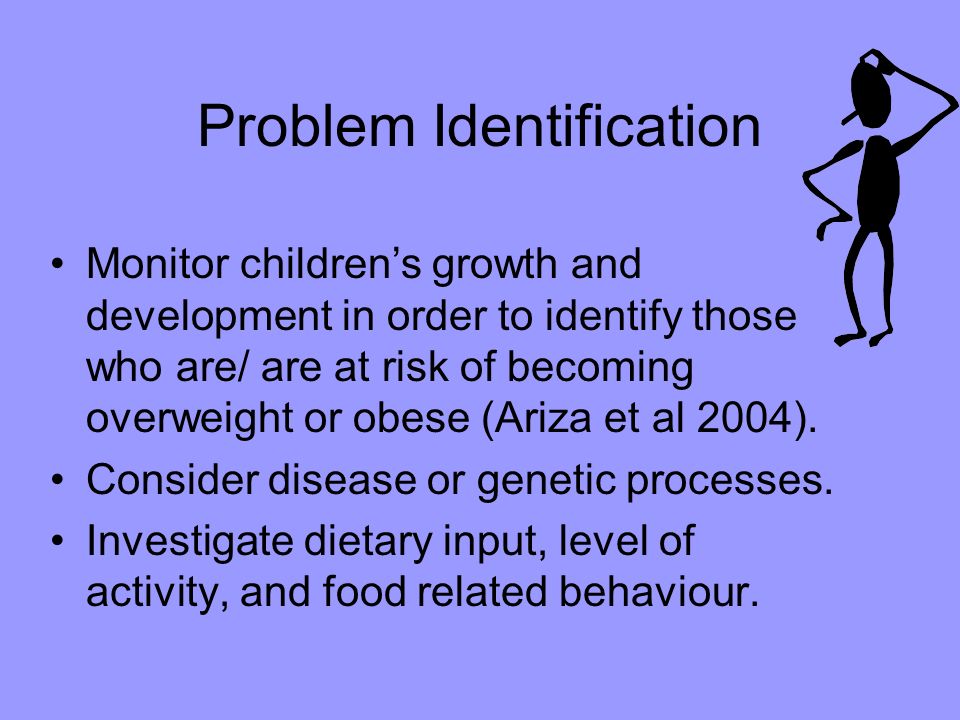 Problem Identification

• Monitor children’s growth and development in order to identify those who are/ are at risk of becoming overweight or obese (Ariza et al 2004).
• Consider disease or genetic processes.
• Investigate dietary input, level of activity, and food related behaviour.